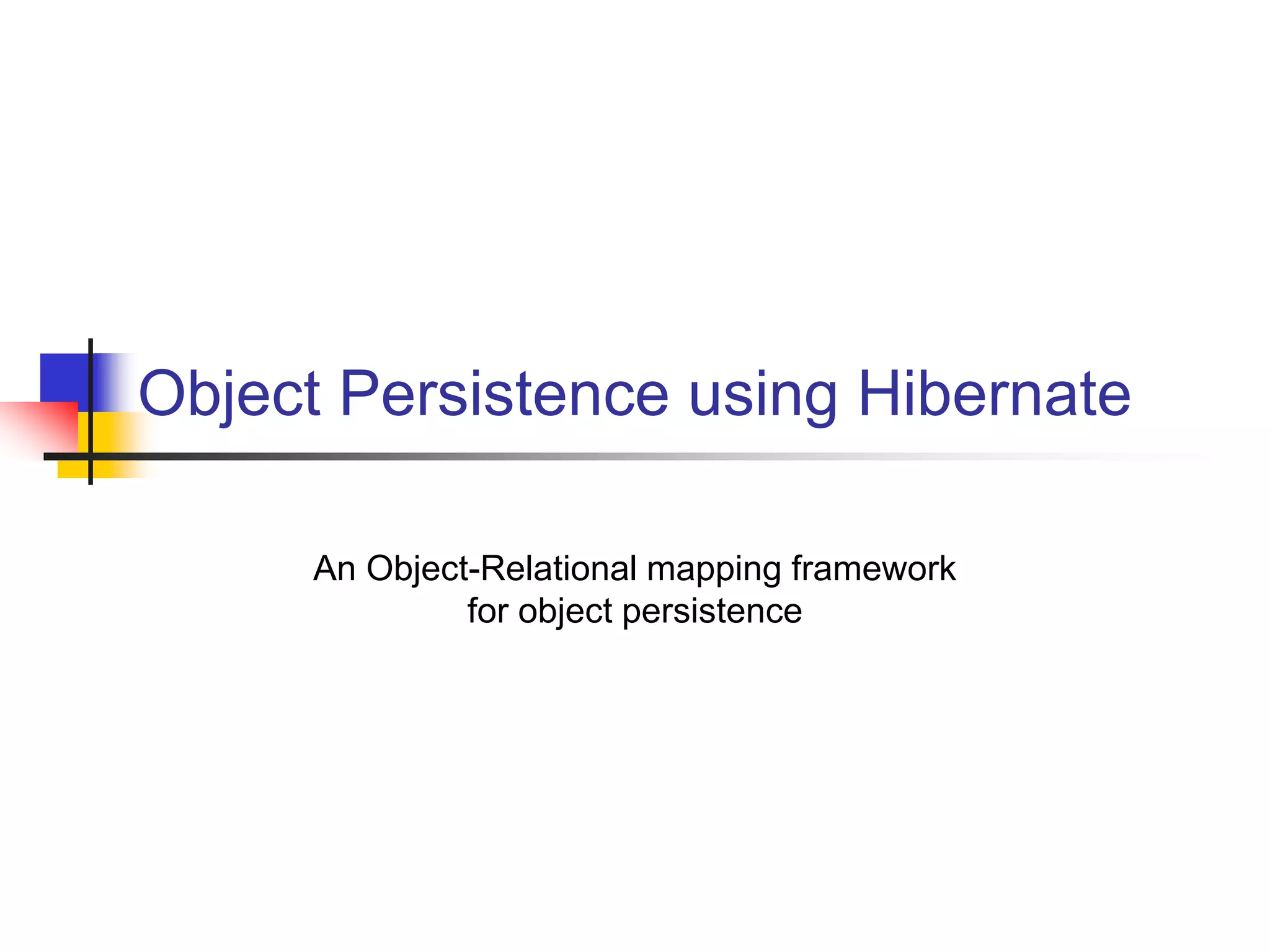 Object Persistence using Hibernate

An Object-Relational mapping framework for object persistence